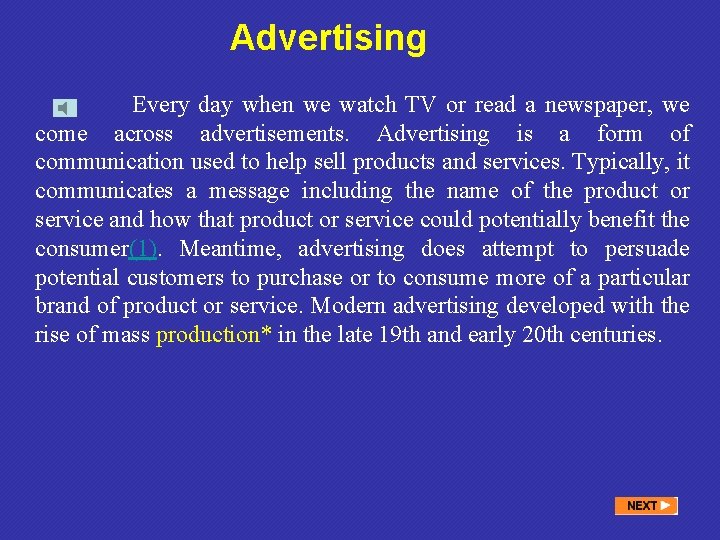 Advertising

Every day when we watch TV or read a newspaper, we come across advertisements. Advertising is a form of communication used to help sell products and services. Typically, it communicates a message including the name of the product or service and how that product or service could potentially benefit the consumer(1). Meantime, advertising does attempt to persuade potential customers to purchase or to consume more of a particular brand of product or service. Modern advertising developed with the rise of mass production* in the late 19th and early 20th centuries.

NEXT